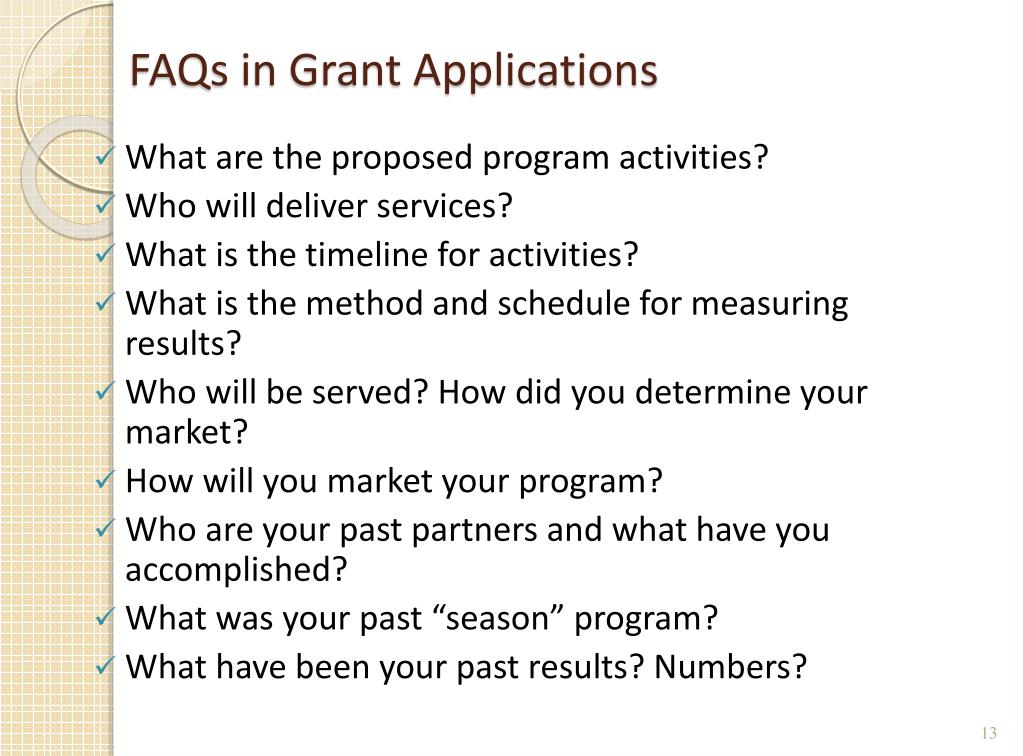 FAQs in Grant Applications

✓ What are the proposed program activities?
✓ Who will deliver services?
✓ What is the timeline for activities?
✓ What is the method and schedule for measuring results?
✓ Who will be served? How did you determine your market?
✓ How will you market your program?
✓ Who are your past partners and what have you accomplished?
✓ What was your past “season” program?
✓ What have been your past results? Numbers?

13